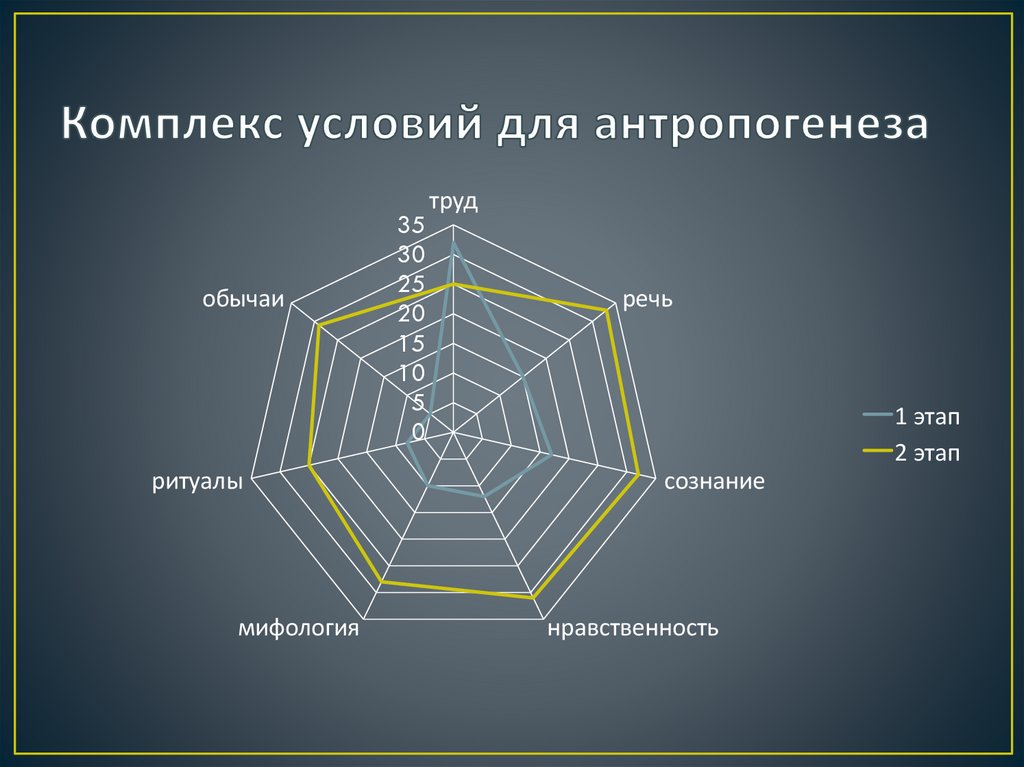 Комплекс условий для антропогенеза

труд
35
30
25
20
15
10
5
0
речь
сознание
нравственность
мифология
ритуалы
обычаи

1 этап
2 этап